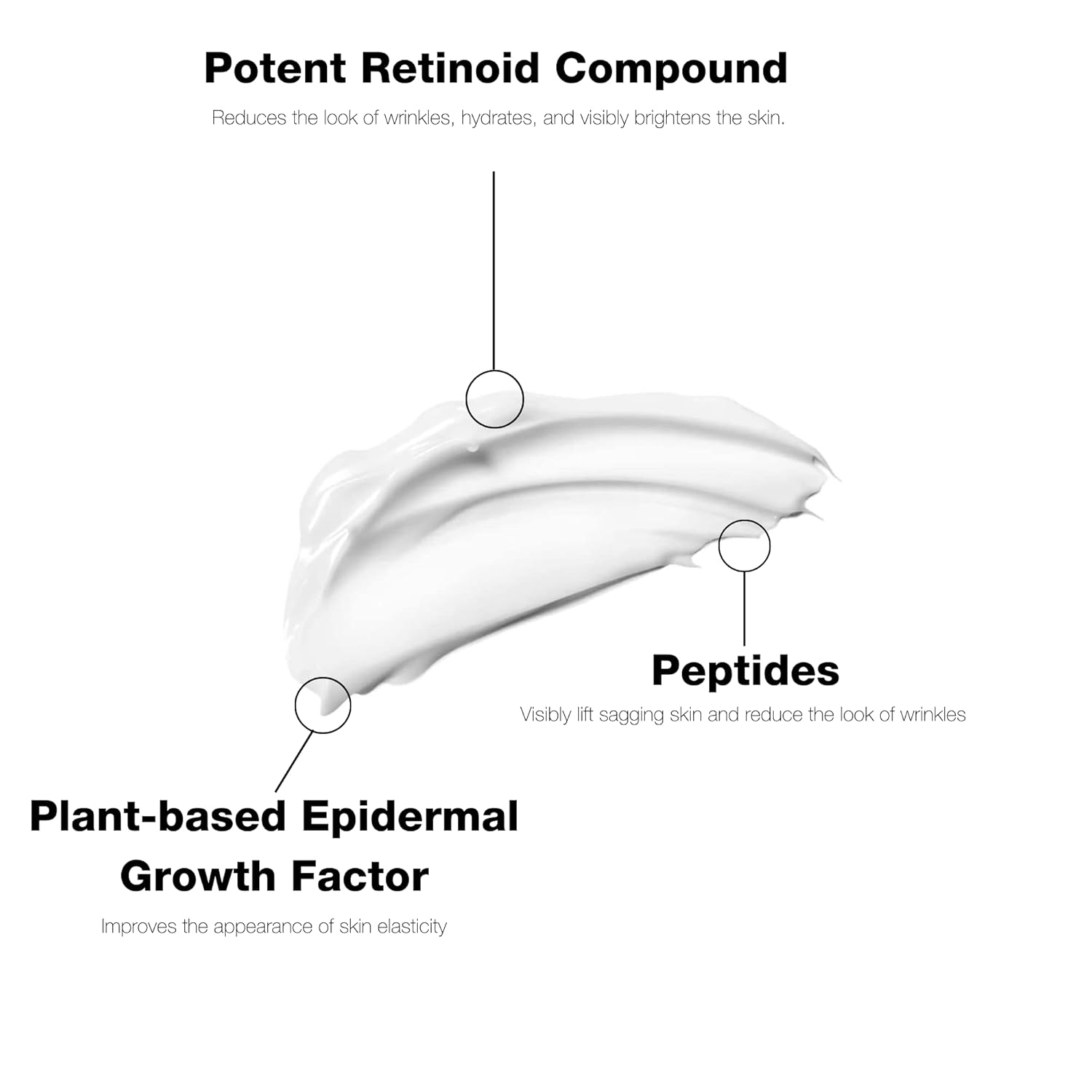 Potent Retinoid Compound

Reduces the look of wrinkles, hydrates, and visibly brightens the skin.

Peptides

Visibly lift sagging skin and reduce the look of wrinkles

Plant-based Epidermal Growth Factor

Improves the appearance of skin elasticity